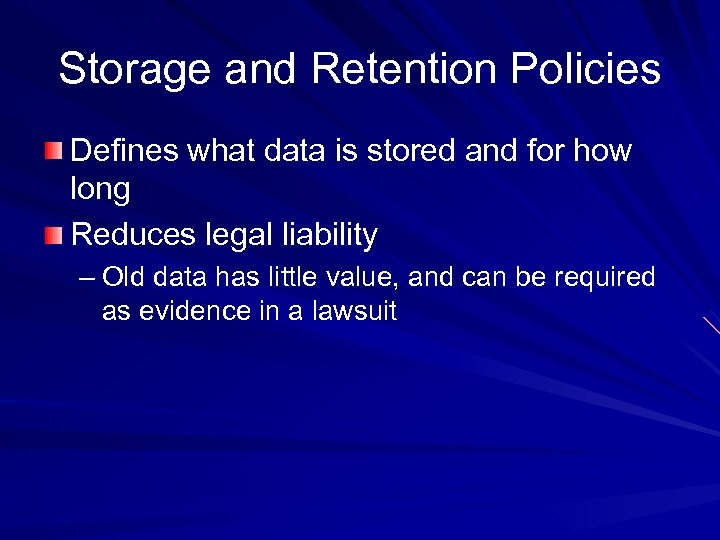 Storage and Retention Policies

Defines what data is stored and for how long

Reduces legal liability

– Old data has little value, and can be required as evidence in a lawsuit